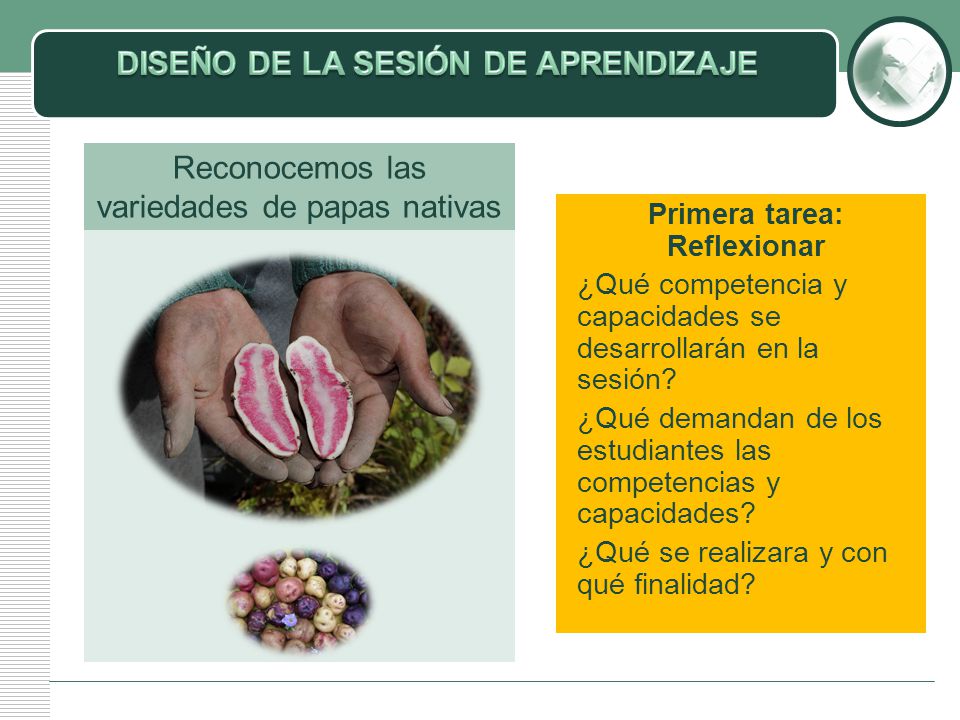 DISEÑO DE LA SESIÓN DE APRENDIZAJE

Reconocemos las variedades de papas nativas

Primera tarea: Reflexionar

¿Qué competencia y capacidades se desarrollarán en la sesión?

¿Qué demandan de los estudiantes las competencias y capacidades?

¿Qué se realizara y con qué finalidad?